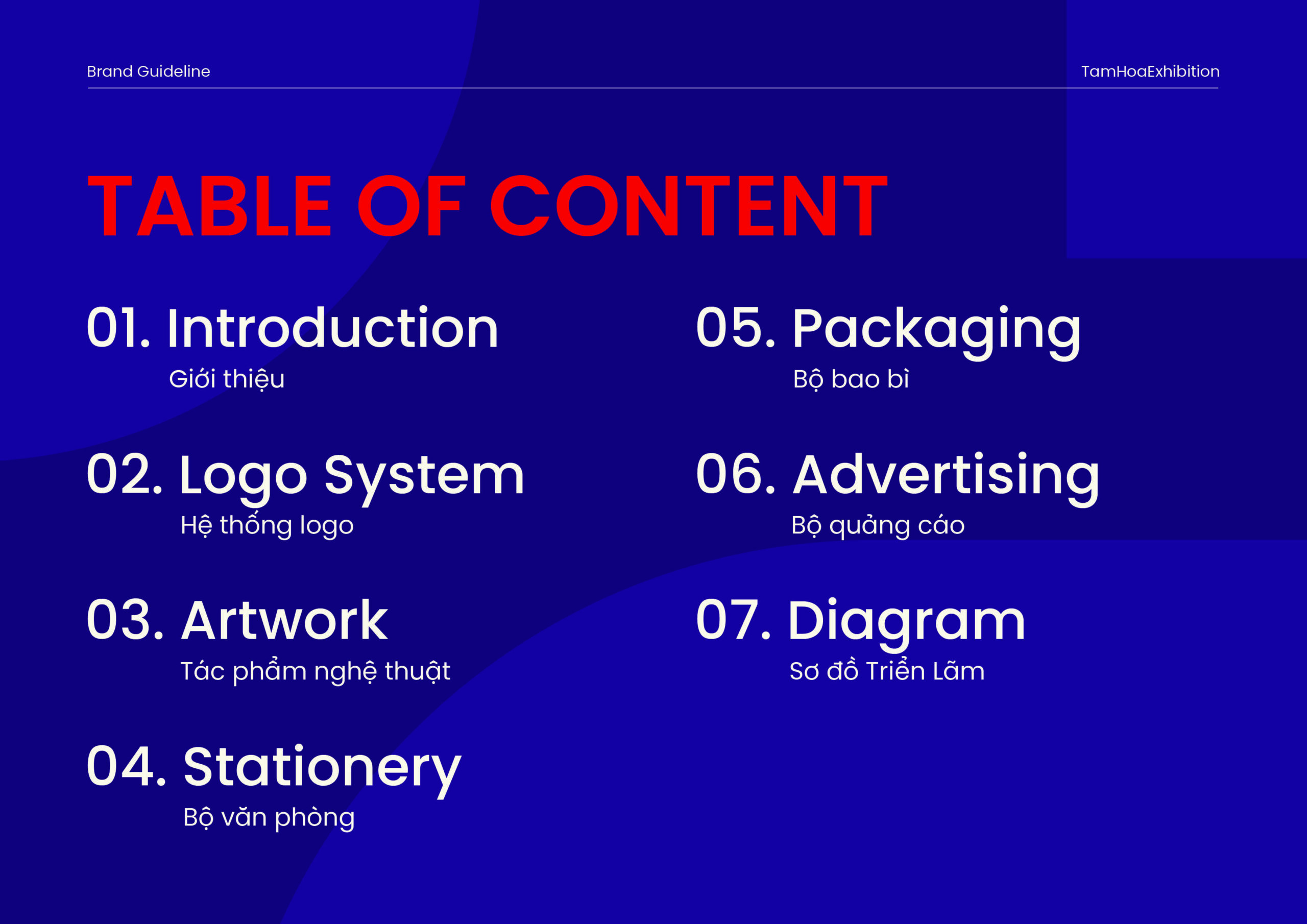 Brand Guideline

TamHoaExhibition

TABLE OF CONTENT

01. Introduction
Giới thiệu

02. Logo System
Hệ thống logo

03. Artwork
Tác phẩm nghệ thuật

04. Stationery
Bộ văn phòng

05. Packaging
Bộ bao bì

06. Advertising
Bộ quảng cáo

07. Diagram
Sơ đồ Triển Lãm